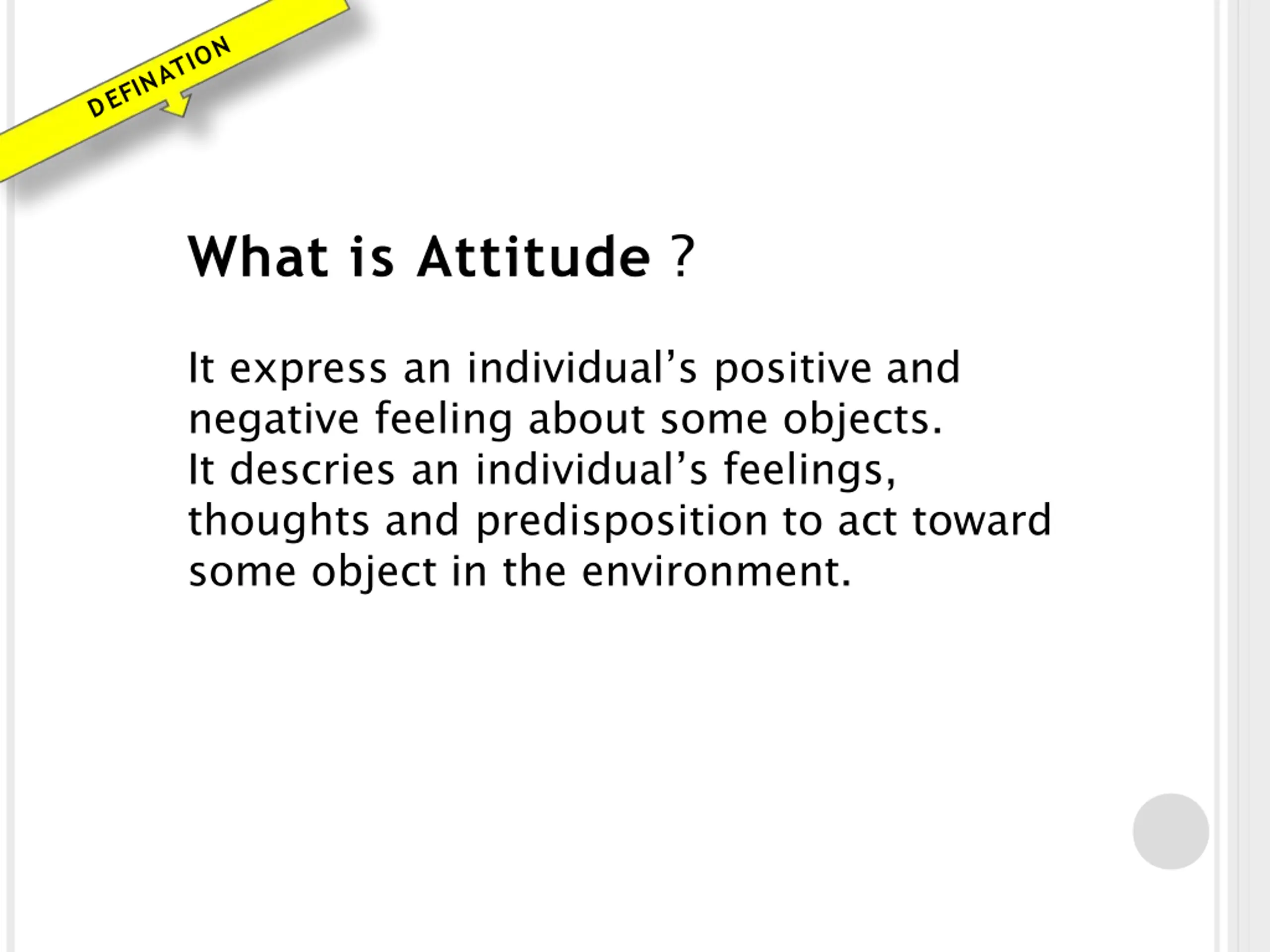 DEFINATION

What is Attitude ?

It express an individual’s positive and negative feeling about some objects.
It descries an individual’s feelings, thoughts and predisposition to act toward some object in the environment.